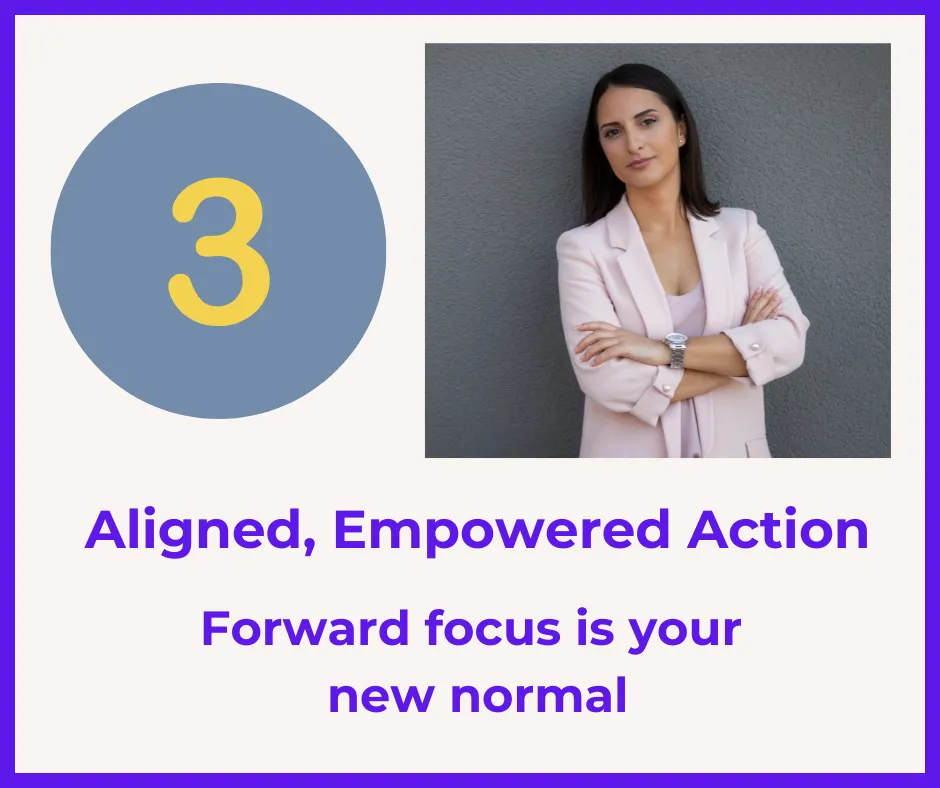 3

Aligned, Empowered Action

Forward focus is your new normal